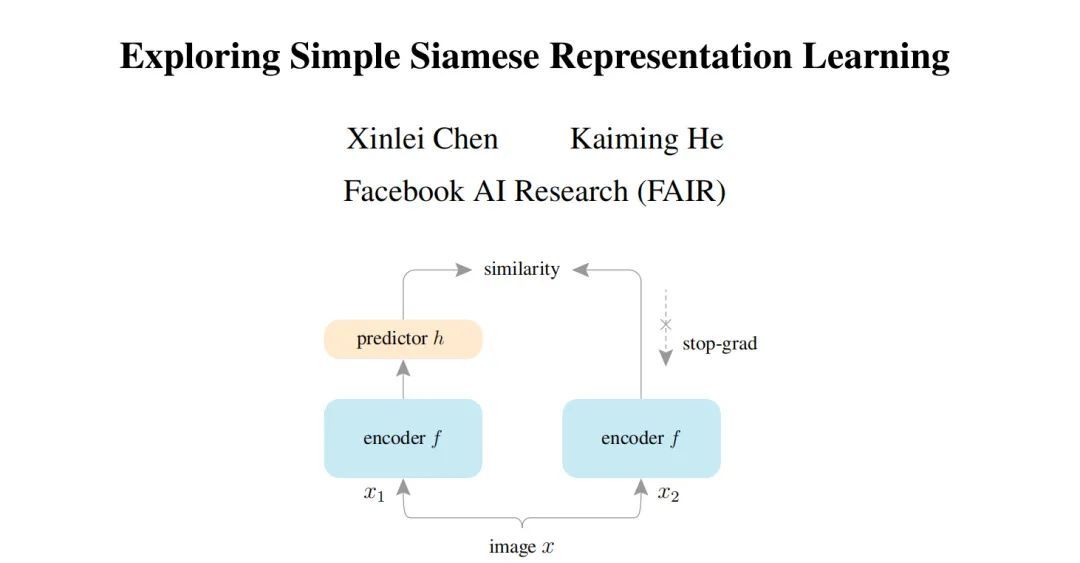 Exploring Simple Siamese Representation Learning

Xinlei Chen Kaiming He

Facebook AI Research (FAIR)

similarity

predictor $h$

stop-grad

encoder $f$

encoder $f$

$x_1$

$x_2$

image $x$